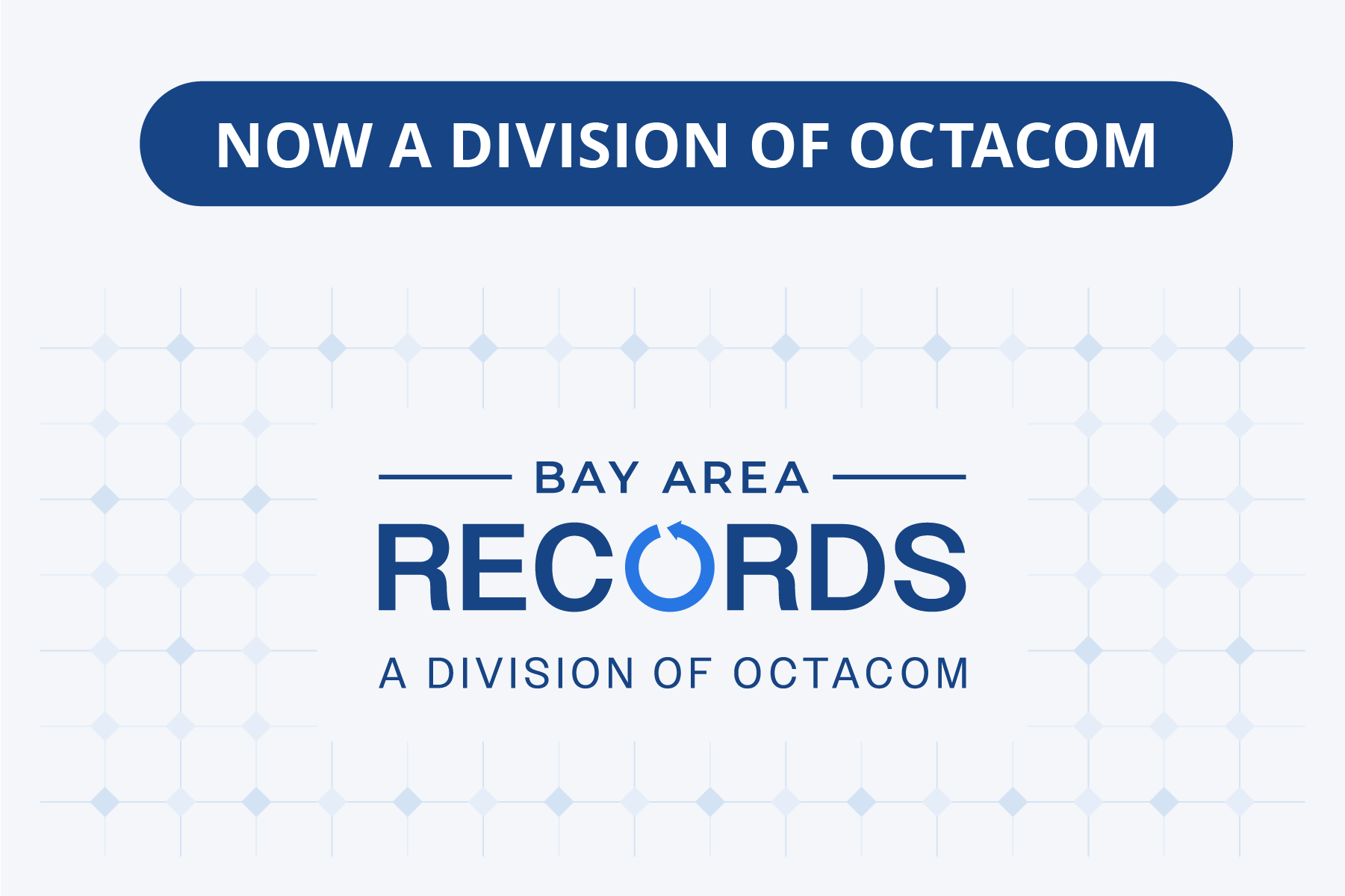 NOW A DIVISION OF OCTACOM

BAY AREA
RECORDS
A DIVISION OF OCTACOM